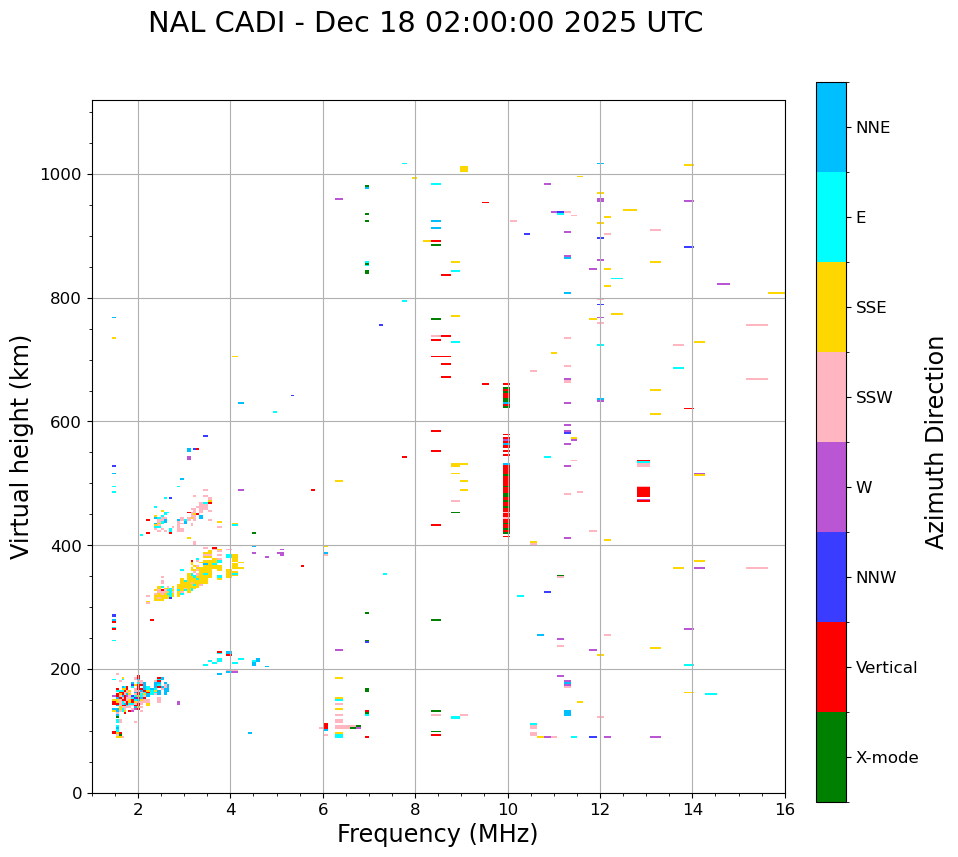 NAL CADI - Dec 18 02:00:00 2025 UTC

Virtual height (km)

1000
800
600
400
200
0

2
4
6
8
10
12
14
16

Frequency (MHz)

NNE
E
SSE
SSW
W
NNW
Vertical
X-mode

Azimuth Direction